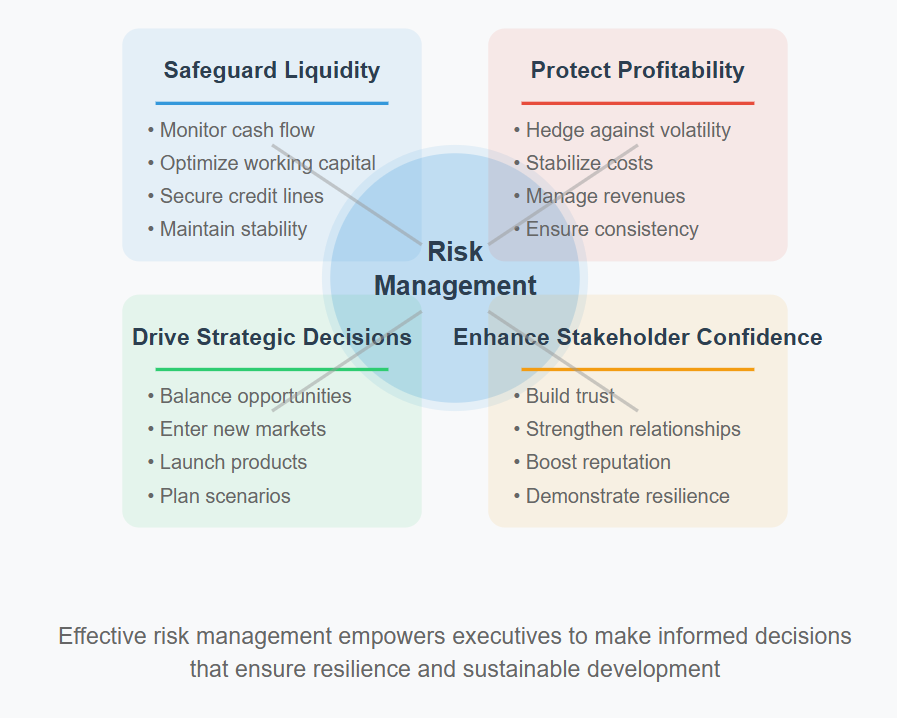 Safeguard Liquidity

• Monitor cash flow
• Optimize working capital
• Secure credit lines
• Maintain stability

Protect Profitability

• Hedge against volatility
• Stabilize costs
• Manage revenues
• Ensure consistency

Risk Management

Drive Strategic Decisions

• Balance opportunities
• Enter new markets
• Launch products
• Plan scenarios

Enhance Stakeholder Confidence

• Build trust
• Strengthen relationships
• Boost reputation
• Demonstrate resilience

Effective risk management empowers executives to make informed decisions that ensure resilience and sustainable development